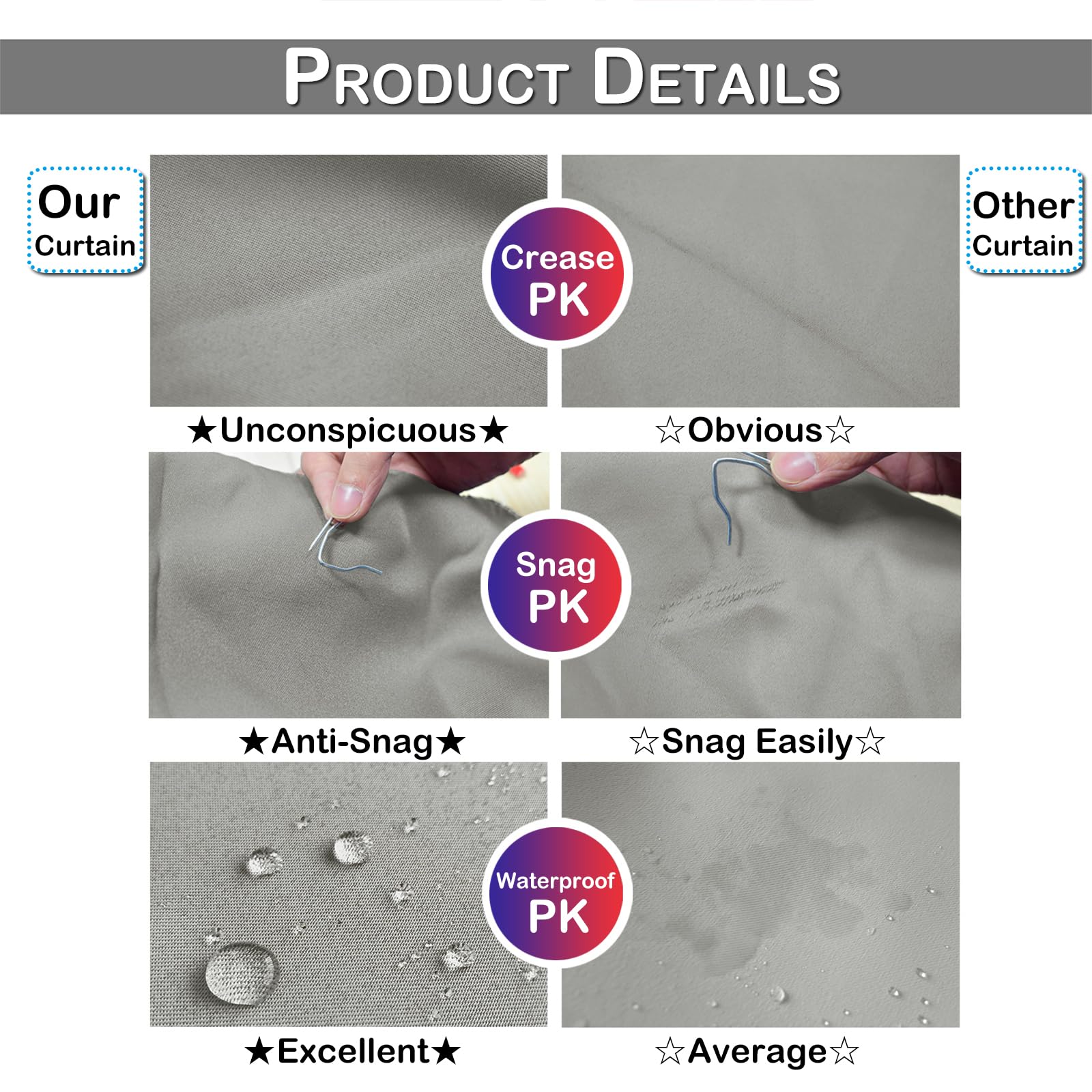 PRODUCT DETAILS

Our Curtain

Other Curtain

Crease PK

★Unconspicuous★

☆Obvious☆

Snag PK

★Anti-Snag★

☆Snag Easily☆

Waterproof PK

★Excellent★

☆Average☆